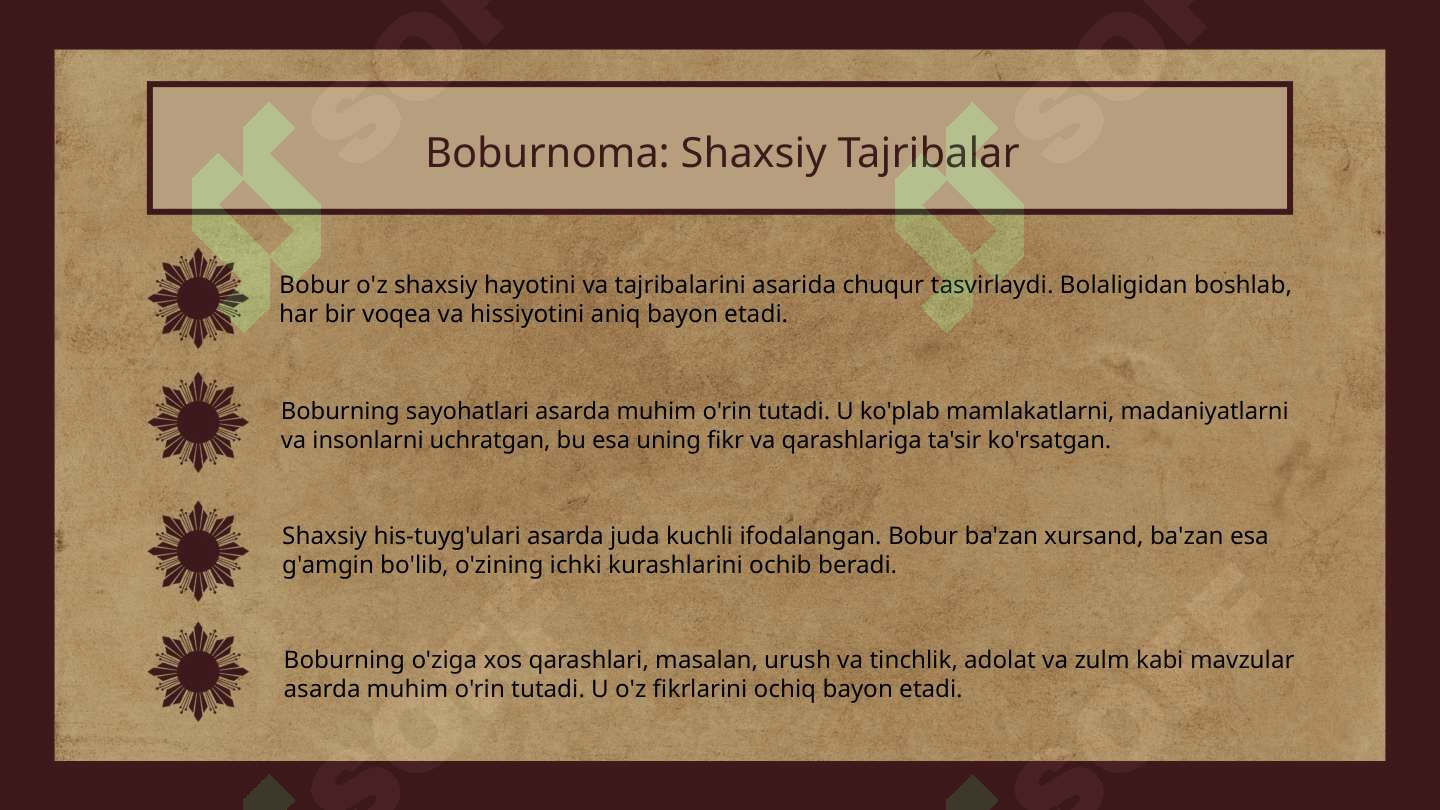 Boburnoma: Shaxsiy Tajribalar

Bobur o'z shaxsiy hayotini va tajribalarini asarida chuqur tasvirlaydi. Bolaligidan boshlab, har bir voqea va hissiyotini aniq bayon etadi.

Boburning sayohatlari asarda muhim o'rin tutadi. U ko'plab mamlakatlarni, madaniyatlarni va insonlarni uchratgan, bu esa uning fikr va qarashlariga ta'sir ko'rsatgan.

Shaxsiy his-tuyg'ulari asarda juda kuchli ifodalangan. Bobur ba'zan xursand, ba'zan esa g'amgin bo'lib, o'zining ichki kurashlarini ochib beradi.

Boburning o'ziga xos qarashlari, masalan, urush va tinchlik, adolat va zulm kabi mavzular asarda muhim o'rin tutadi. U o'z fikrlarini ochiq bayon etadi.